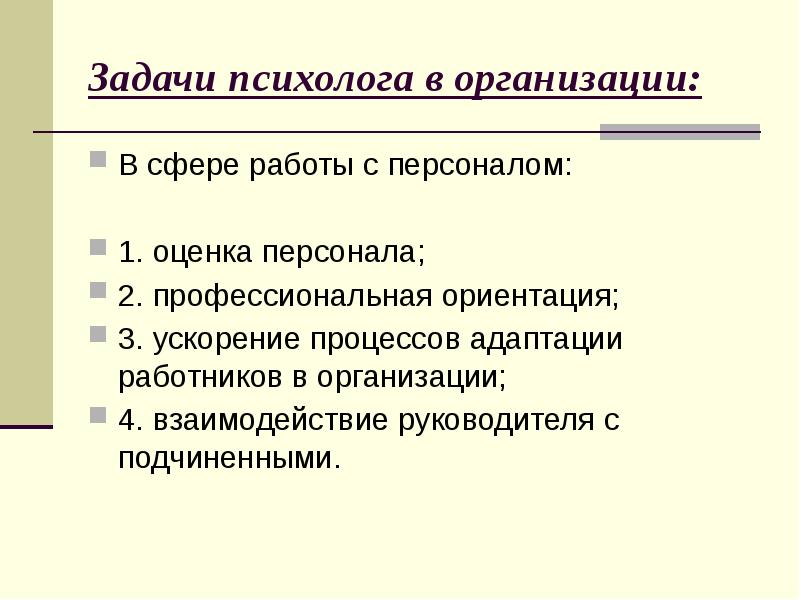 Задачи психолога в организации:

В сфере работы с персоналом:

1. оценка персонала;

2. профессиональная ориентация;

3. ускорение процессов адаптации работников в организации;

4. взаимодействие руководителя с подчиненными.